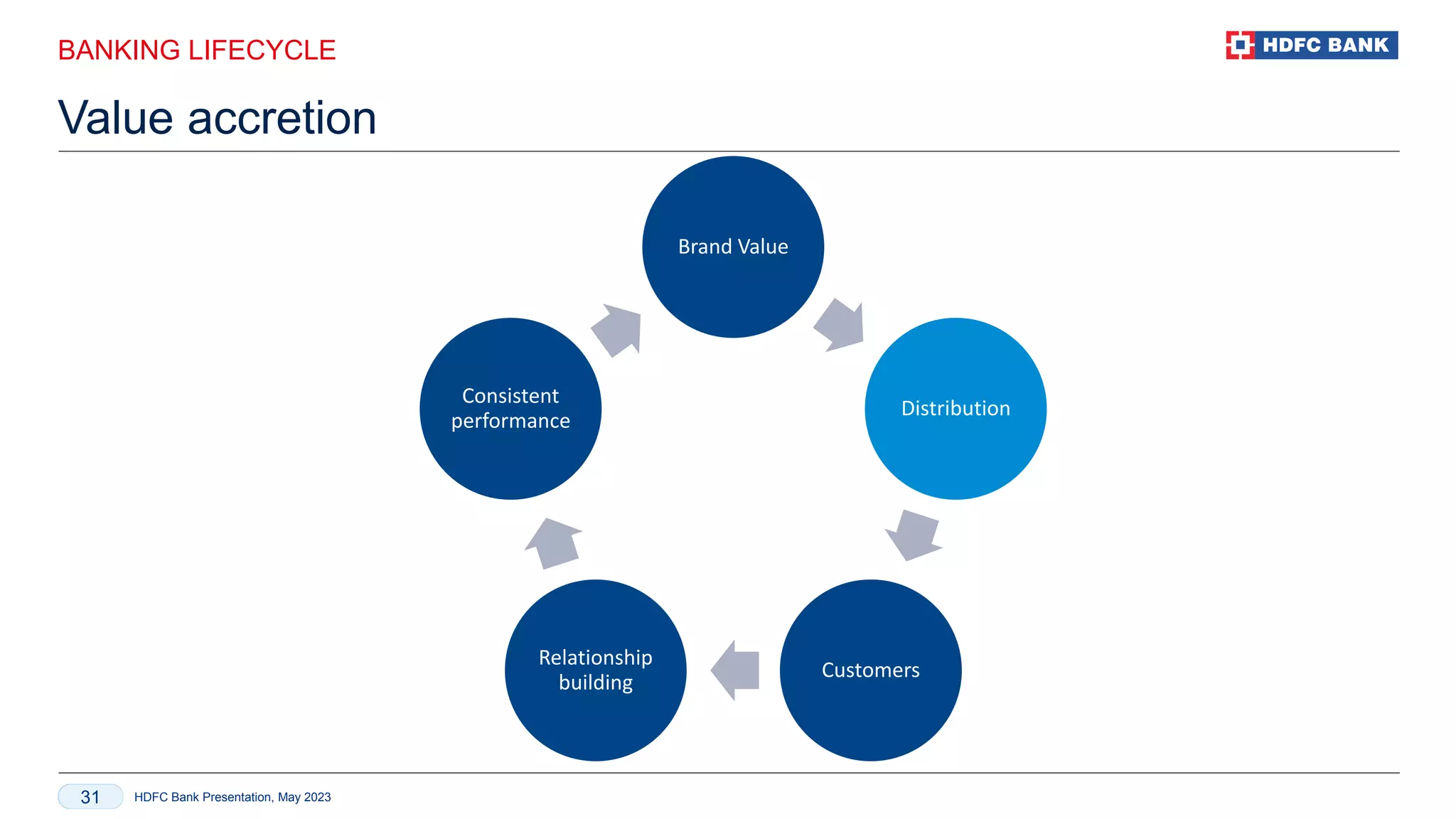 BANKING LIFECYCLE

HDFC BANK

Value accretion

Brand Value

Distribution

Customers

Relationship building

Consistent performance

31 HDFC Bank Presentation, May 2023